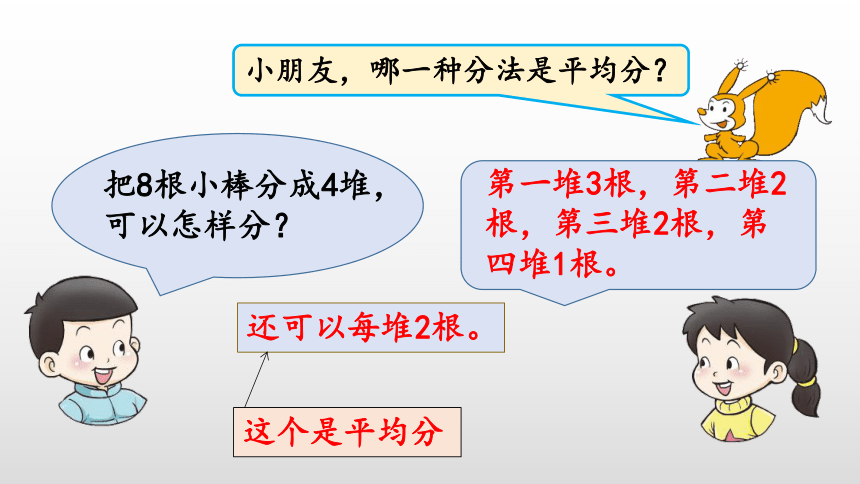 小朋友，哪一种分法是平均分？

把8根小棒分成4堆，可以怎样分？

第一堆3根，第二堆2根，第三堆2根，第四堆1根。

还可以每堆2根。

这个是平均分